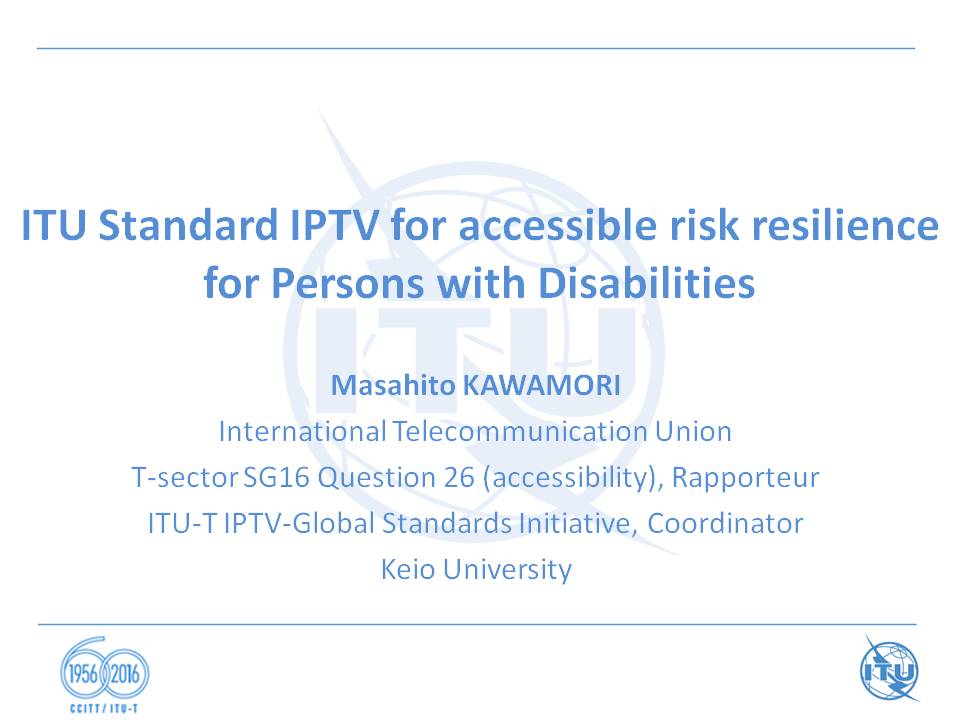 ITU Standard IPTV for accessible risk resilience for Persons with Disabilities

Masahito KAWAMORI

International Telecommunication Union

T-sector SG16 Question 26 (accessibility), Rapporteur

ITU-T IPTV-Global Standards Initiative, Coordinator

Keio University

1956 2016
CCITT / ITU-T

ITU